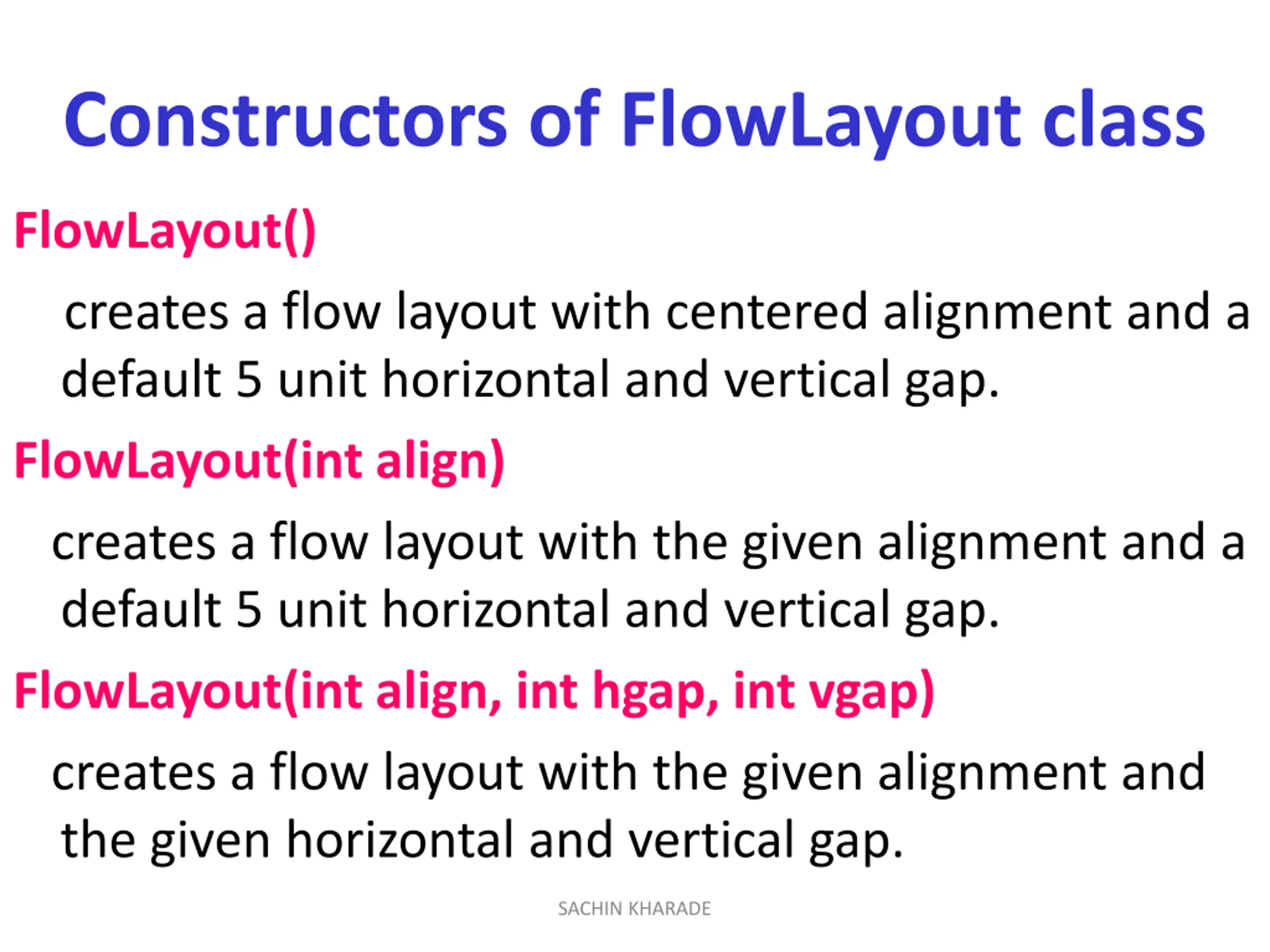 Constructors of FlowLayout class

FlowLayout()

creates a flow layout with centered alignment and a default 5 unit horizontal and vertical gap.

FlowLayout(int align)

creates a flow layout with the given alignment and a default 5 unit horizontal and vertical gap.

FlowLayout(int align, int hgap, int vgap)

creates a flow layout with the given alignment and the given horizontal and vertical gap.

SACHIN KHARADE